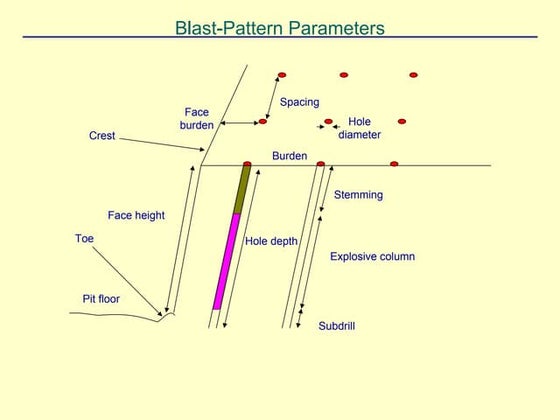 Blast-Pattern Parameters

Spacing

Face burden

Hole diameter

Crest

Burden

Stemming

Face height

Toe

Hole depth

Explosive column

Pit floor

Subdrill